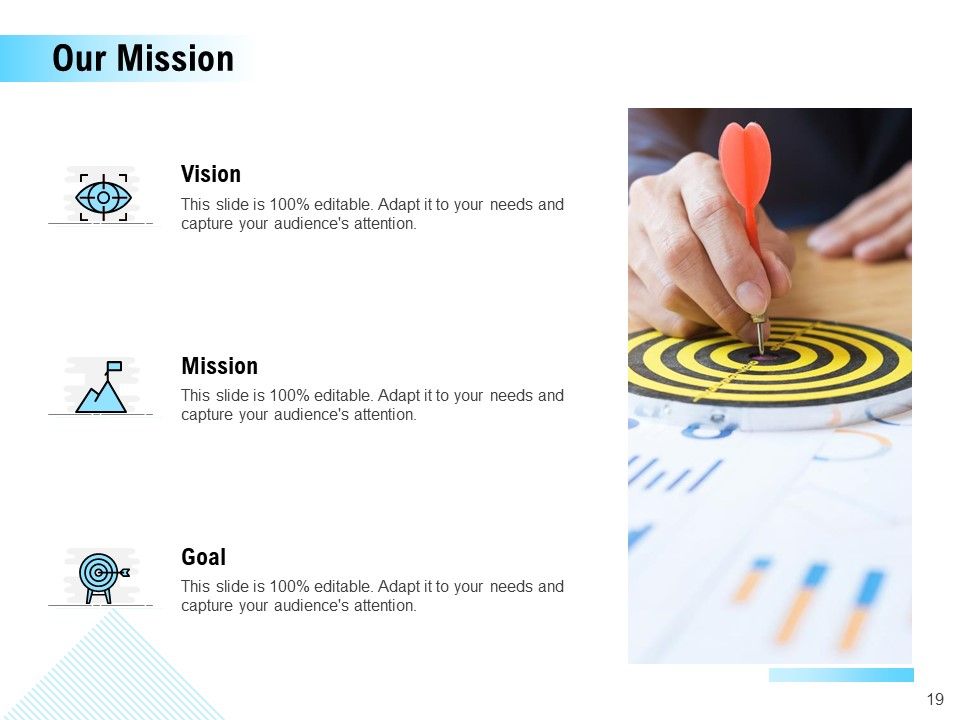 Our Mission

Vision

This slide is 100% editable. Adapt it to your needs and capture your audience's attention.

Mission

This slide is 100% editable. Adapt it to your needs and capture your audience's attention.

Goal

This slide is 100% editable. Adapt it to your needs and capture your audience's attention.

19